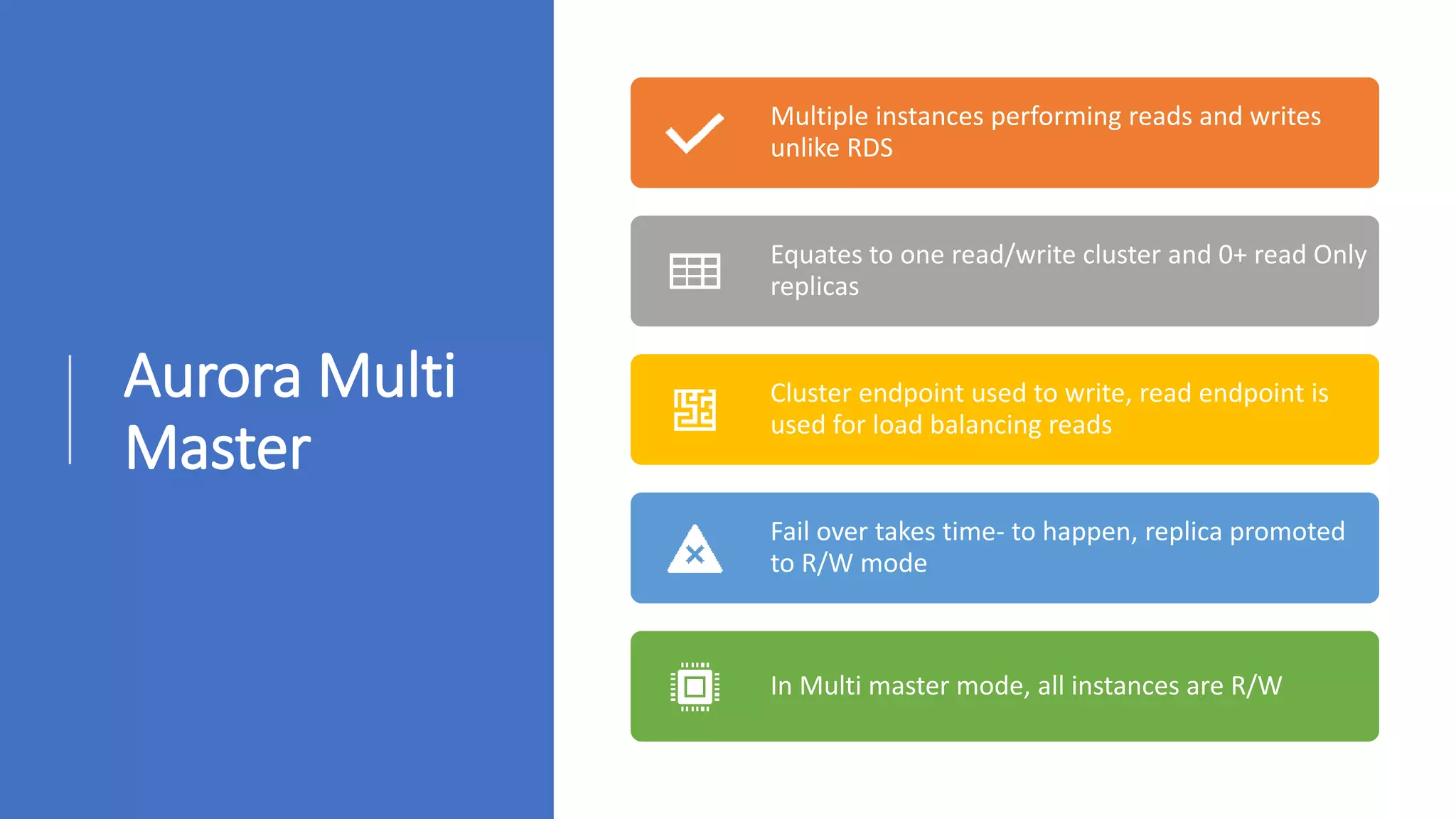 Aurora Multi Master

Multiple instances performing reads and writes unlike RDS

Equates to one read/write cluster and 0+ read Only replicas

Cluster endpoint used to write, read endpoint is used for load balancing reads

Fail over takes time- to happen, replica promoted to R/W mode

In Multi master mode, all instances are R/W